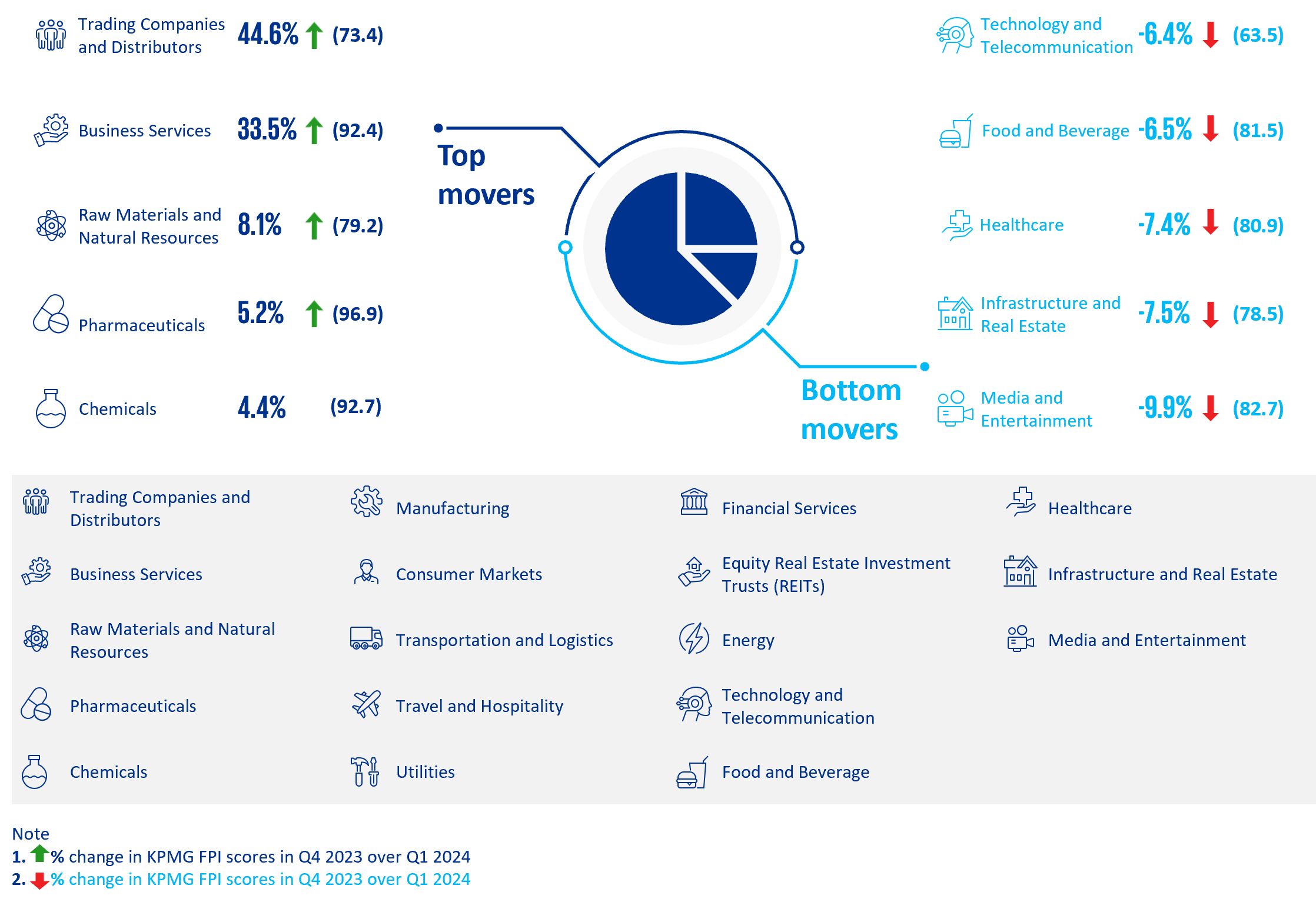 Trading Companies and Distributors 44.6% (73.4)

Business Services 33.5% (92.4)

Raw Materials and Natural Resources 8.1% (79.2)

Pharmaceuticals 5.2% (96.9)

Chemicals 4.4% (92.7)

Top movers

Bottom movers

Technology and Telecommunication -6.4% (63.5)

Food and Beverage -6.5% (81.5)

Healthcare -7.4% (80.9)

Infrastructure and Real Estate -7.5% (78.5)

Media and Entertainment -9.9% (82.7)

Trading Companies and Distributors

Business Services

Raw Materials and Natural Resources

Pharmaceuticals

Chemicals

Manufacturing

Consumer Markets

Transportation and Logistics

Travel and Hospitality

Utilities

Financial Services

Equity Real Estate Investment Trusts (REITs)

Energy

Technology and Telecommunication

Food and Beverage

Healthcare

Infrastructure and Real Estate

Media and Entertainment

Note
1. % change in KPMG FPI scores in Q4 2023 over Q1 2024
2. % change in KPMG FPI scores in Q4 2023 over Q1 2024